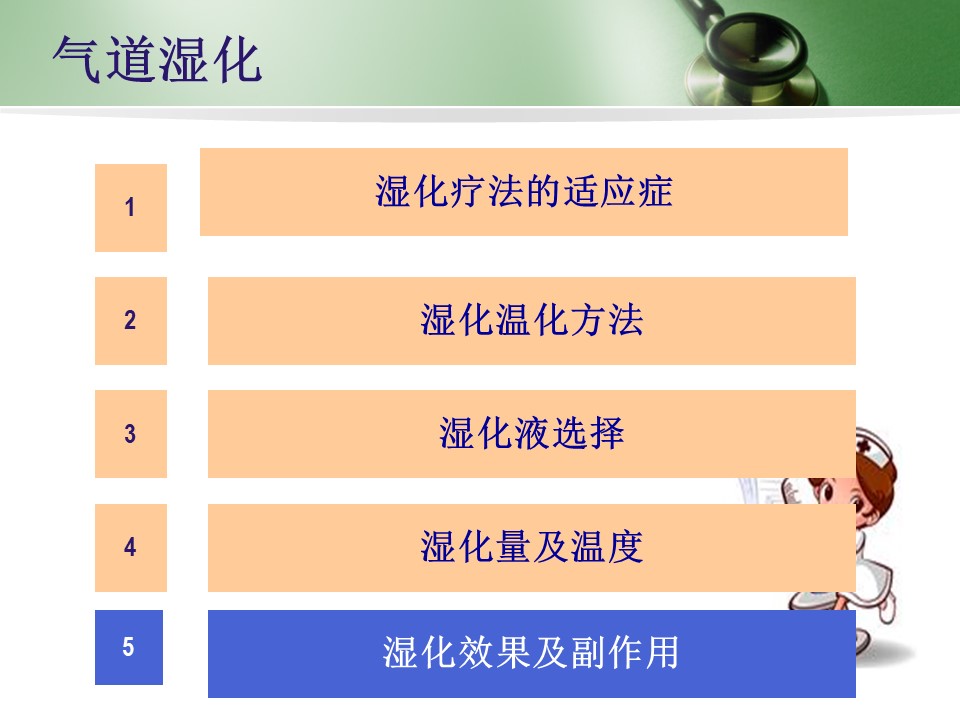 气道湿化

1
湿化疗法的适应症

2
湿化温化方法

3
湿化液选择

4
湿化量及温度

5
湿化效果及副作用